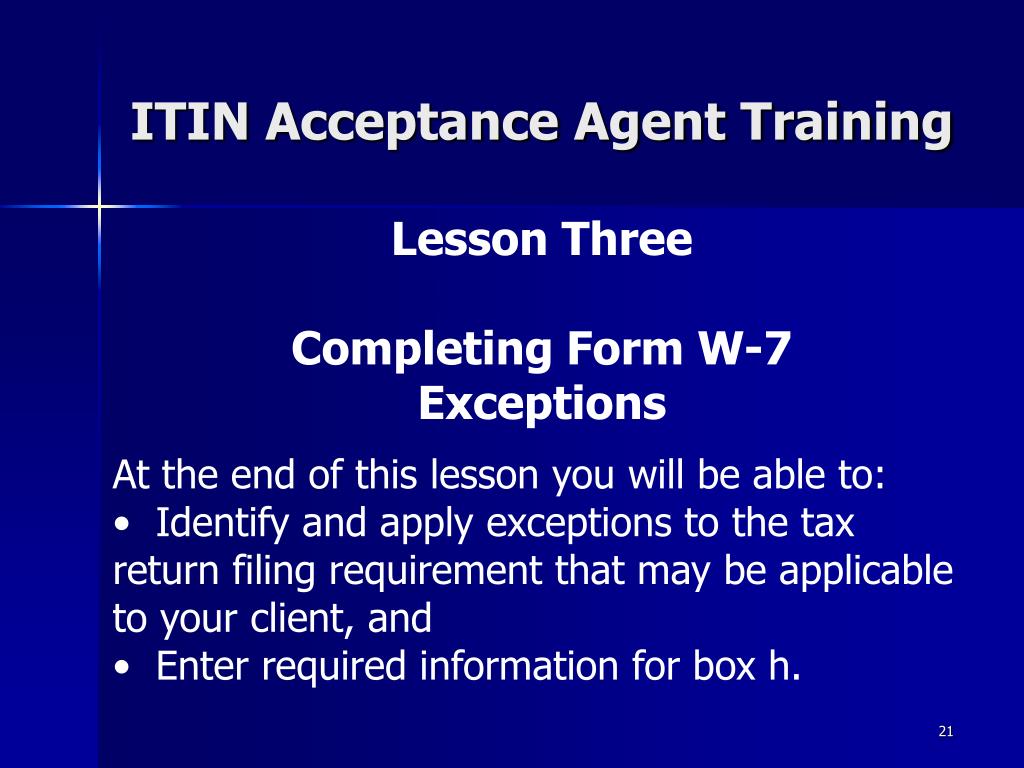 ITIN Acceptance Agent Training

Lesson Three

Completing Form W-7
Exceptions

At the end of this lesson you will be able to:
• Identify and apply exceptions to the tax return filing requirement that may be applicable to your client, and
• Enter required information for box h.

21